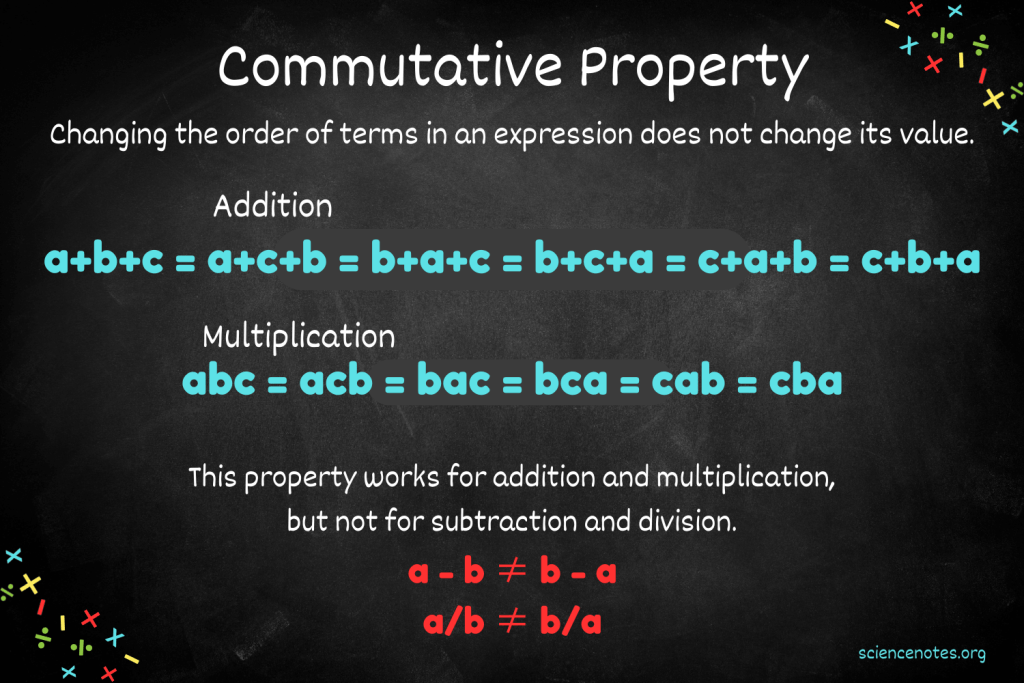 Commutative Property

Changing the order of terms in an expression does not change its value.

Addition

$a+b+c = a+c+b = b+a+c = b+c+a = c+a+b = c+b+a$

Multiplication

$abc = acb = bac = bca = cab = cba$

This property works for addition and multiplication, but not for subtraction and division.

$a - b \neq b - a$

$a/b \neq b/a$

sciencenotes.org